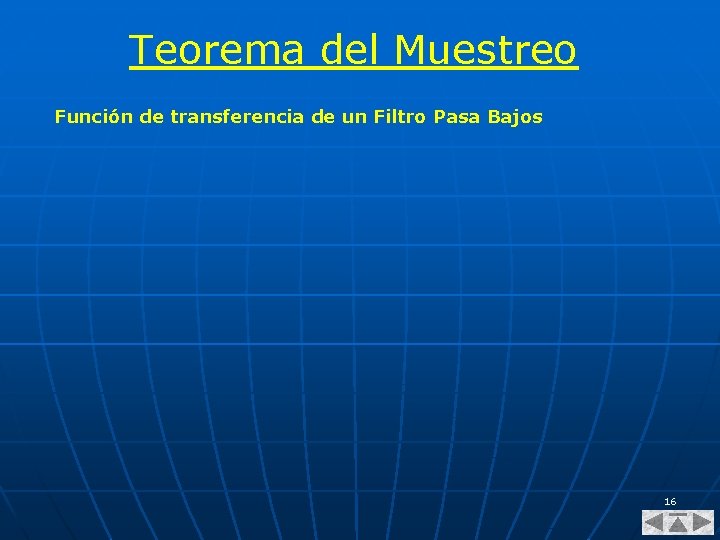 Teorema del Muestreo

Función de transferencia de un Filtro Pasa Bajos

16